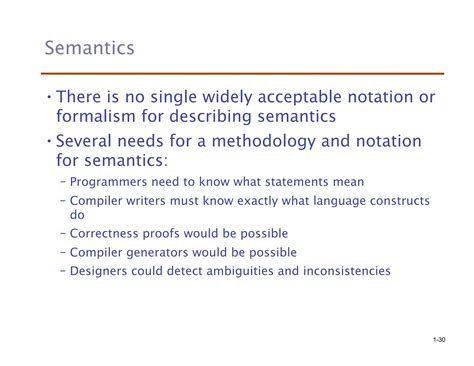 Semantics

• There is no single widely acceptable notation or formalism for describing semantics

• Several needs for a methodology and notation for semantics:

– Programmers need to know what statements mean

– Compiler writers must know exactly what language constructs do

– Correctness proofs would be possible

– Compiler generators would be possible

– Designers could detect ambiguities and inconsistencies

1-30